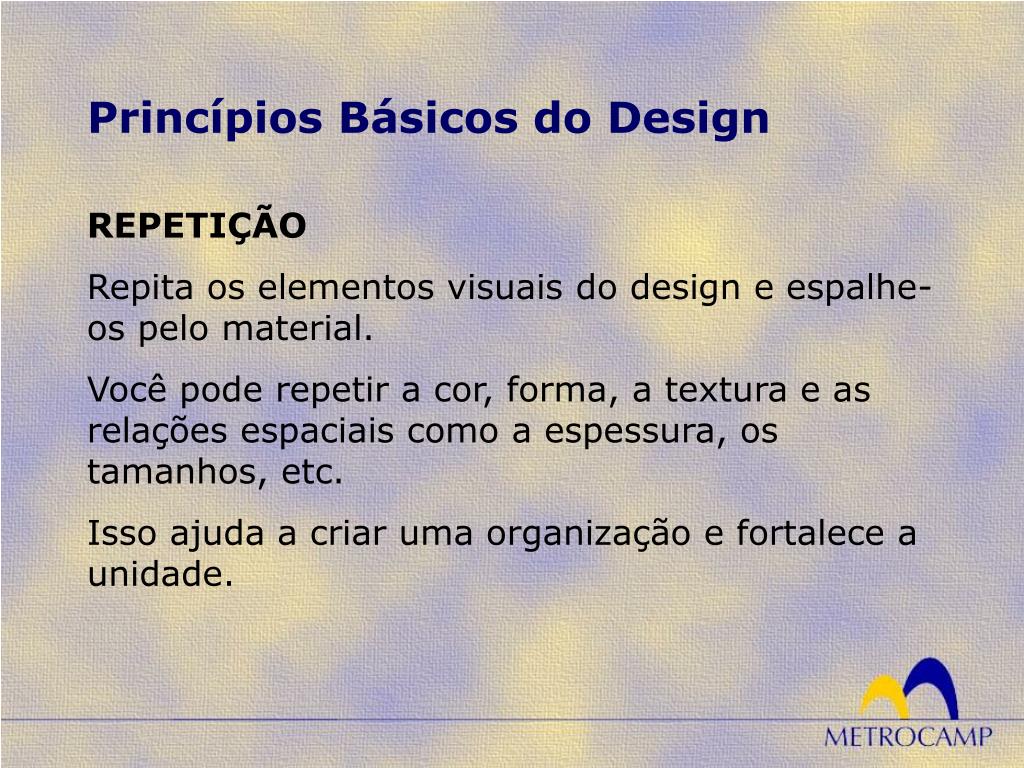 Princípios Básicos do Design

REPETIÇÃO

Repita os elementos visuais do design e espalhe-os pelo material.

Você pode repetir a cor, forma, a textura e as relações espaciais como a espessura, os tamanhos, etc.

Isso ajuda a criar uma organização e fortalece a unidade.

METROCAMP